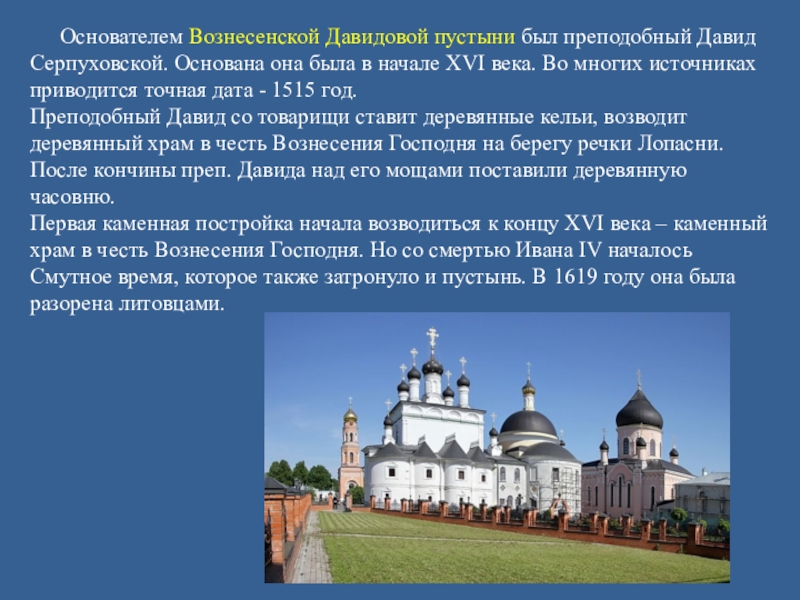 Основателем Вознесенской Давидовой пустыни был преподобный Давид Серпуховской. Основана она была в начале XVI века. Во многих источниках приводится точная дата - 1515 год.
Преподобный Давид со товарищи ставит деревянные кельи, возводит деревянный храм в честь Вознесения Господня на берегу речки Лопасни. После кончины преп. Давида над его мощами поставили деревянную часовню.
Первая каменная постройка начала возводиться к концу XVI века – каменный храм в честь Вознесения Господня. Но со смертью Ивана IV началось Смутное время, которое также затронуло и пустынь. В 1619 году она была разорена литовцами.